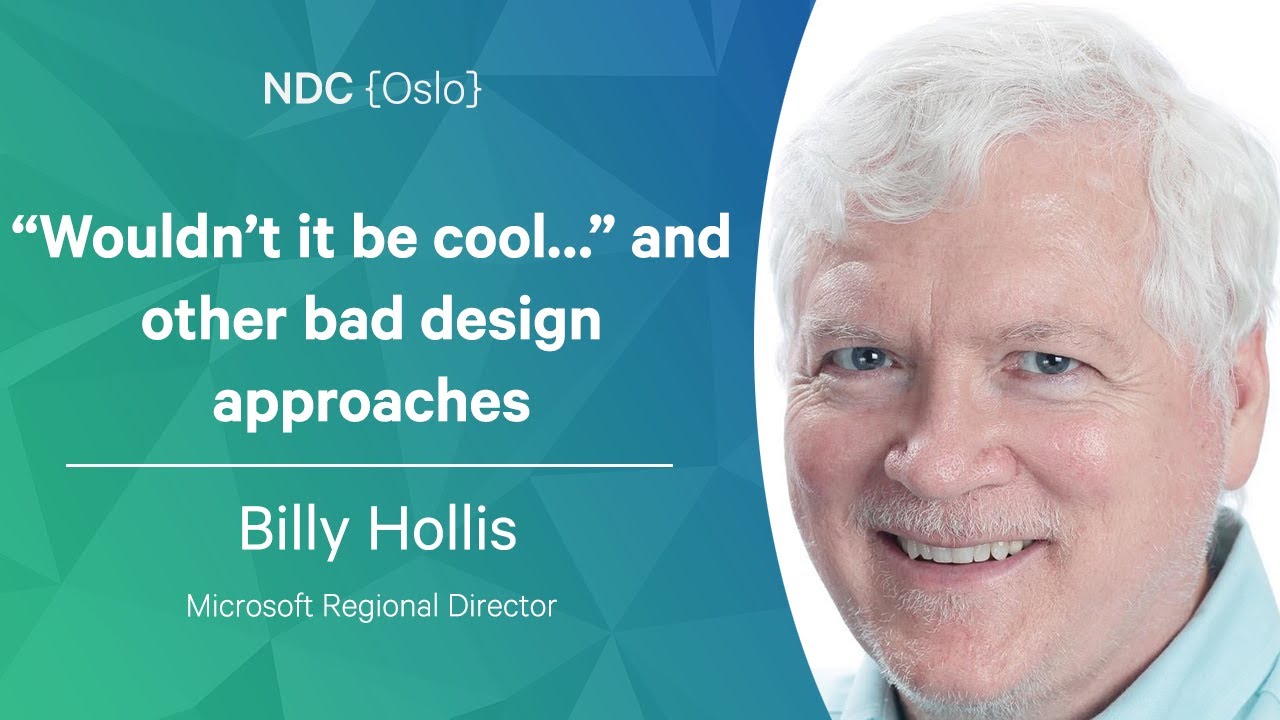 NDC {Oslo}

“Wouldn’t it be cool…” and other bad design approaches

Billy Hollis

Microsoft Regional Director